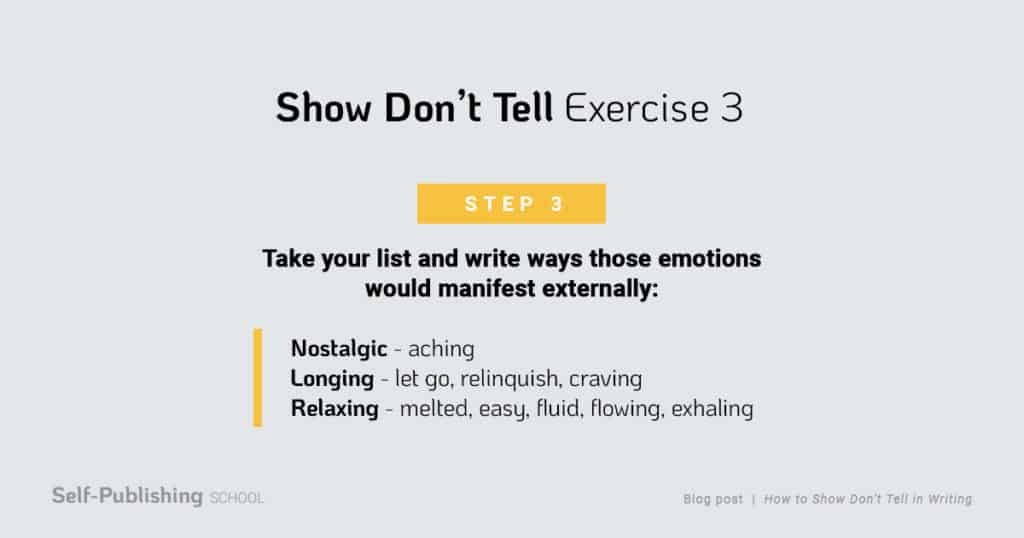 Show Don't Tell Exercise 3

STEP 3

Take your list and write ways those emotions would manifest externally:

Nostalgic - aching
Longing - let go, relinquish, craving
Relaxing - melted, easy, fluid, flowing, exhaling

Self-Publishing SCHOOL

Blog post | How to Show Don't Tell in Writing